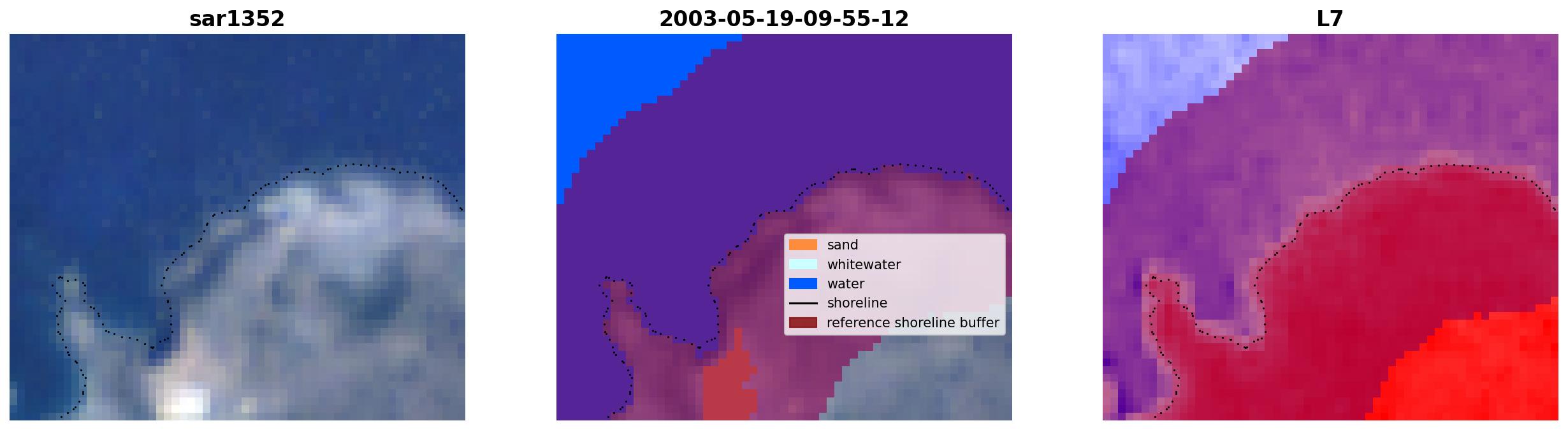 sar1352

2003-05-19-09-55-12

sand
whitewater
water
shoreline
reference shoreline buffer

L7